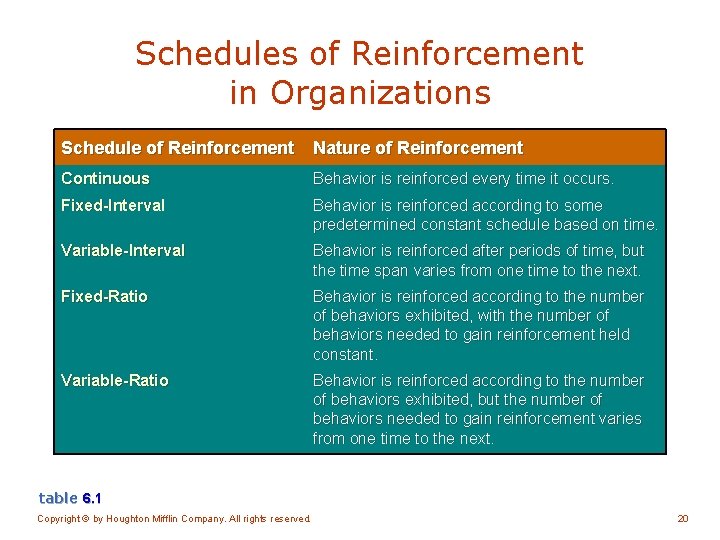 Schedules of Reinforcement in Organizations

| Schedule of Reinforcement | Nature of Reinforcement |
|---|---|
| Continuous | Behavior is reinforced every time it occurs. |
| Fixed-Interval | Behavior is reinforced according to some predetermined constant schedule based on time. |
| Variable-Interval | Behavior is reinforced after periods of time, but the time span varies from one time to the next. |
| Fixed-Ratio | Behavior is reinforced according to the number of behaviors exhibited, with the number of behaviors needed to gain reinforcement held constant. |
| Variable-Ratio | Behavior is reinforced according to the number of behaviors exhibited, but the number of behaviors needed to gain reinforcement varies from one time to the next. |

table 6.1

Copyright © by Houghton Mifflin Company. All rights reserved.

20